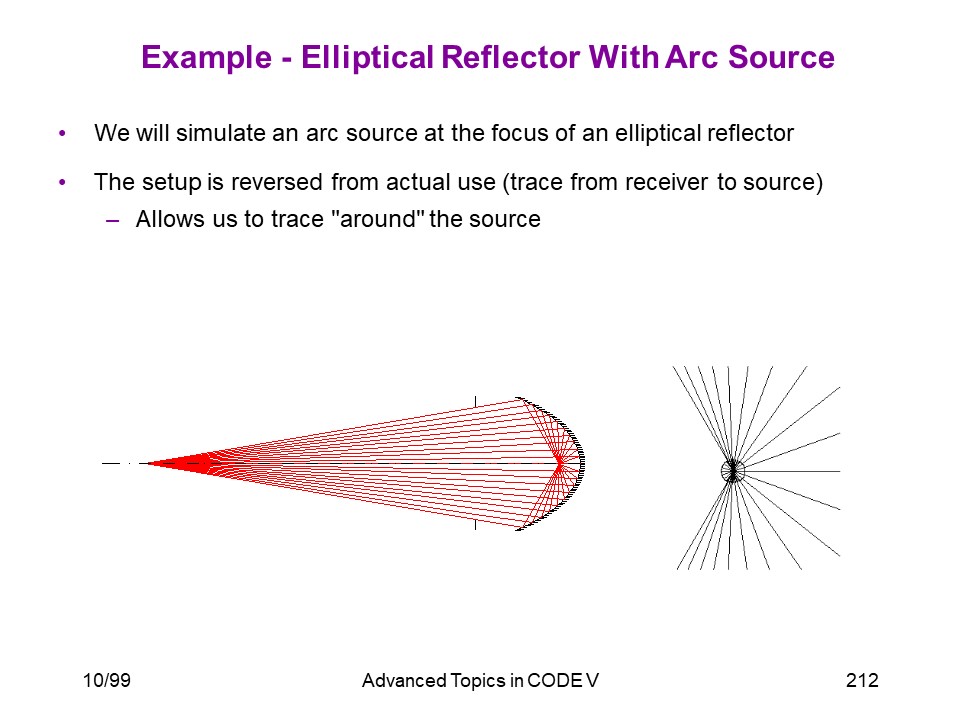 Example - Elliptical Reflector With Arc Source

• We will simulate an arc source at the focus of an elliptical reflector

• The setup is reversed from actual use (trace from receiver to source)
– Allows us to trace "around" the source

10/99

Advanced Topics in CODE V

212